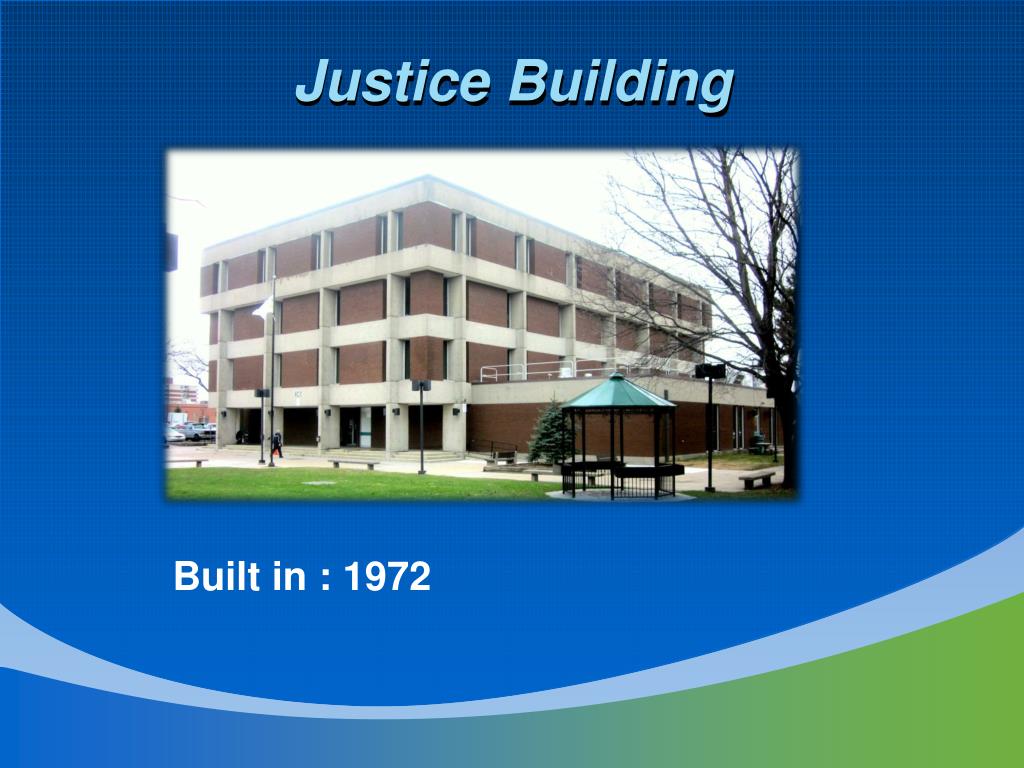 Justice Building

Built in : 1972